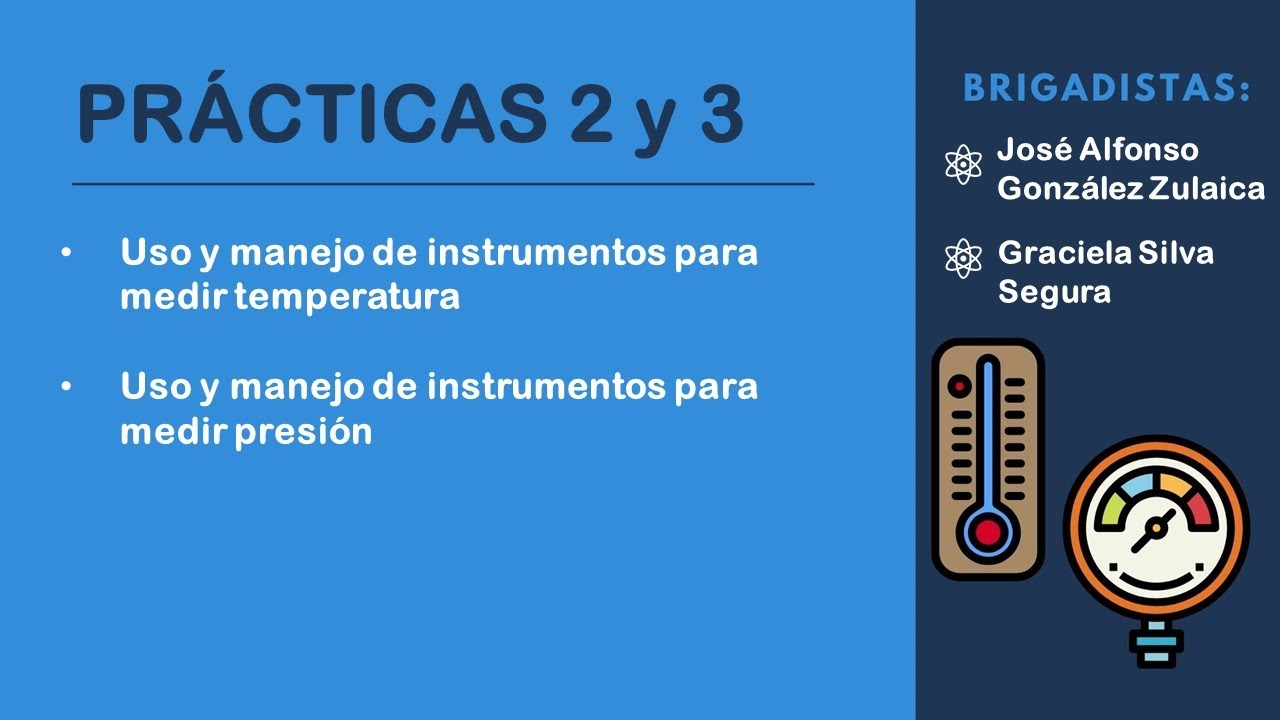 PRÁCTICAS 2 y 3

• Uso y manejo de instrumentos para medir temperatura

• Uso y manejo de instrumentos para medir presión

BRIGADISTAS:

José Alfonso González Zulaica

Graciela Silva Segura